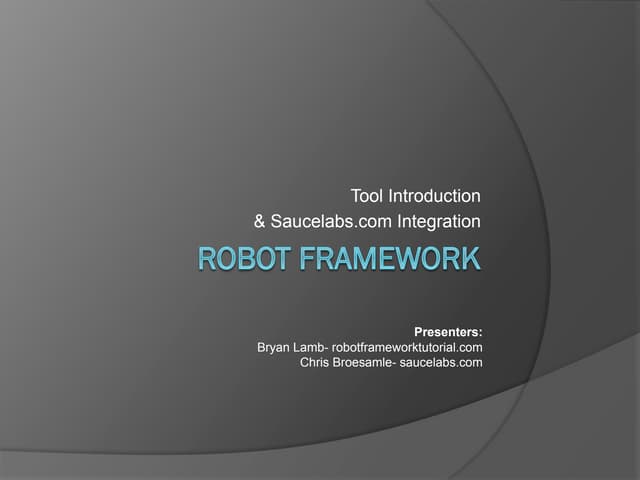 Tool Introduction
& Saucelabs.com Integration

ROBOT FRAMEWORK

Presenters:
Bryan Lamb- robotframeworktutorial.com
Chris Broesamle- saucelabs.com